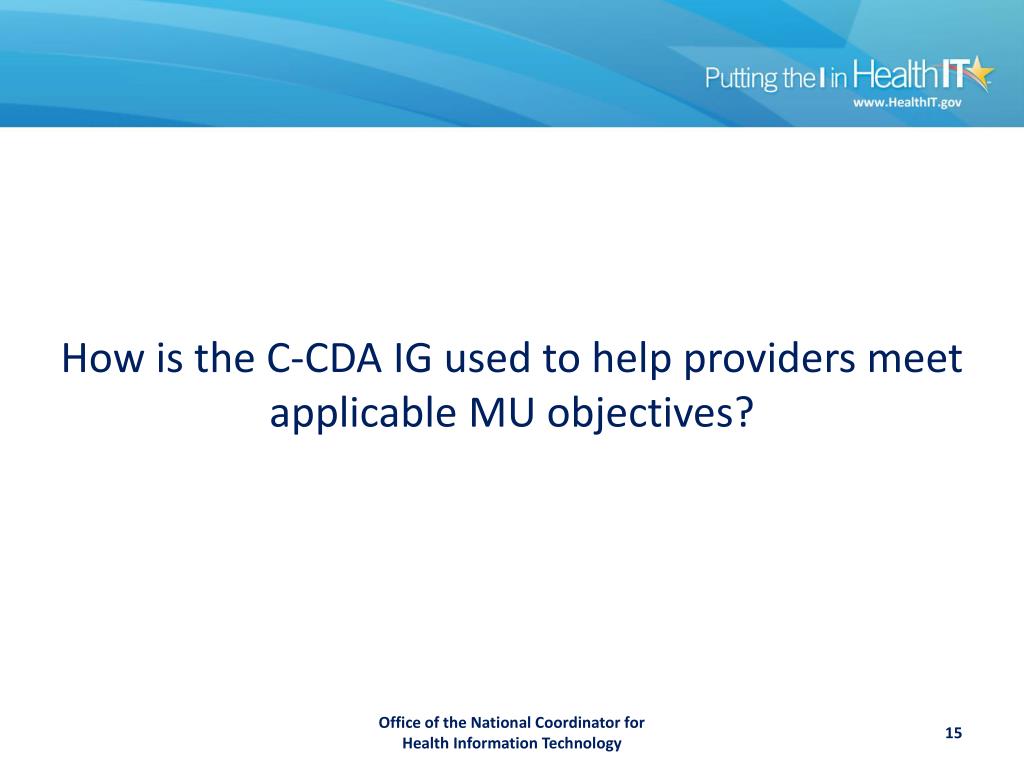 Putting the I in HealthIT
www.HealthIT.gov

How is the C-CDA IG used to help providers meet applicable MU objectives?

Office of the National Coordinator for Health Information Technology

15